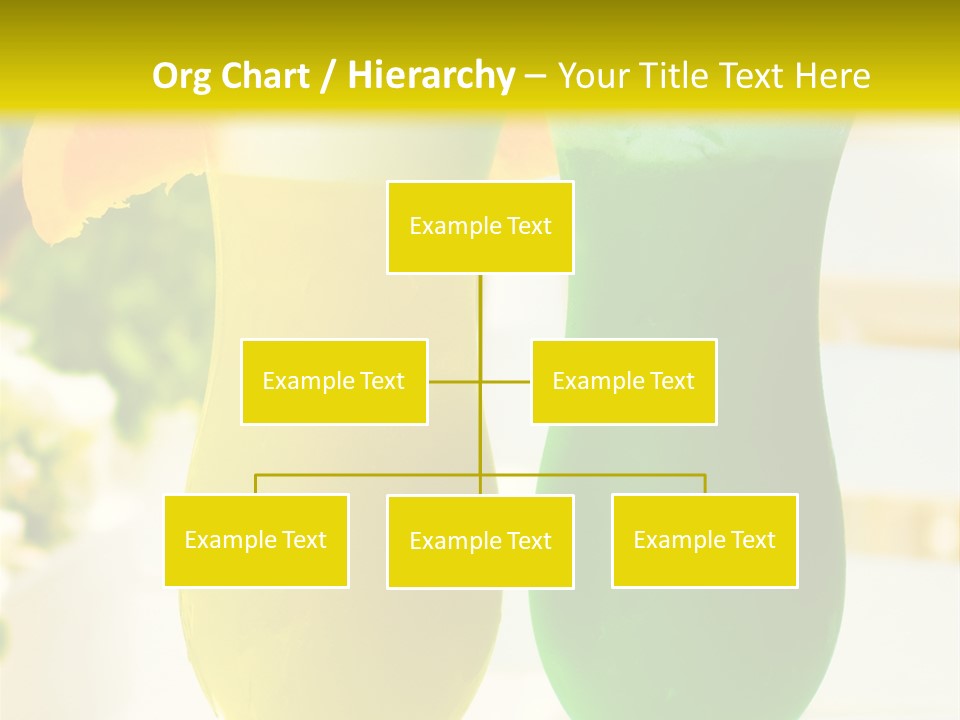 Org Chart / Hierarchy – Your Title Text Here

Example Text

Example Text

Example Text

Example Text

Example Text

Example Text